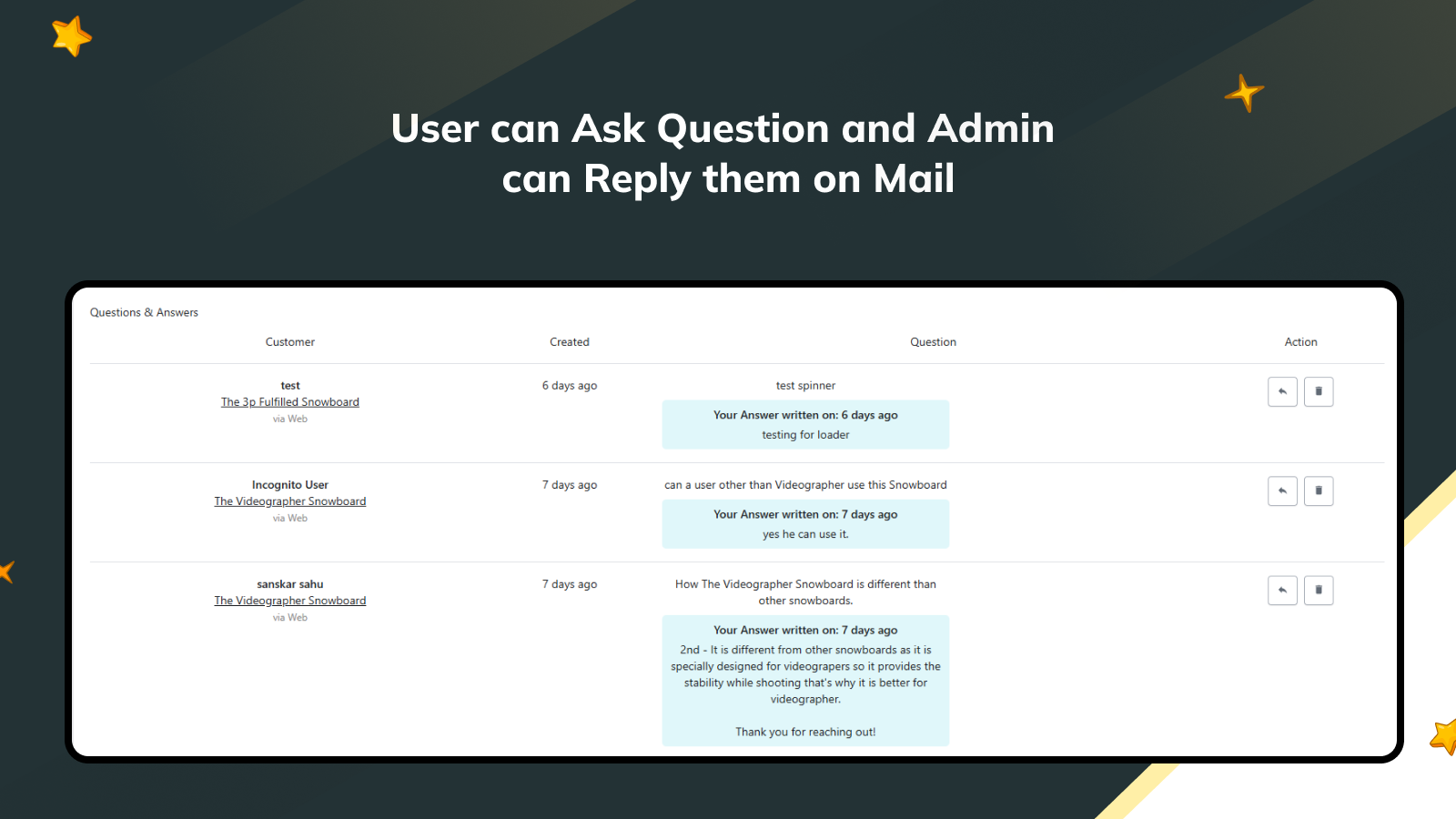 User can Ask Question and Admin can Reply them on Mail

Questions & Answers

| Customer | Created | Question | Action |
|---|---|---|---|
| test The 3p Fulfilled Snowboard via Web | 6 days ago | test spinner Your Answer written on: 6 days ago testing for loader | |
| Incognito User The Videographer Snowboard via Web | 7 days ago | can a user other than Videographer use this Snowboard Your Answer written on: 7 days ago yes he can use it. | |
| sanskar sahu The Videographer Snowboard via Web | 7 days ago | How The Videographer Snowboard is different than other snowboards. Your Answer written on: 7 days ago 2nd - It is different from other snowboards as it is specially designed for videograpers so it provides the stability while shooting that's why it is better for videographer. Thank you for reaching out! | |